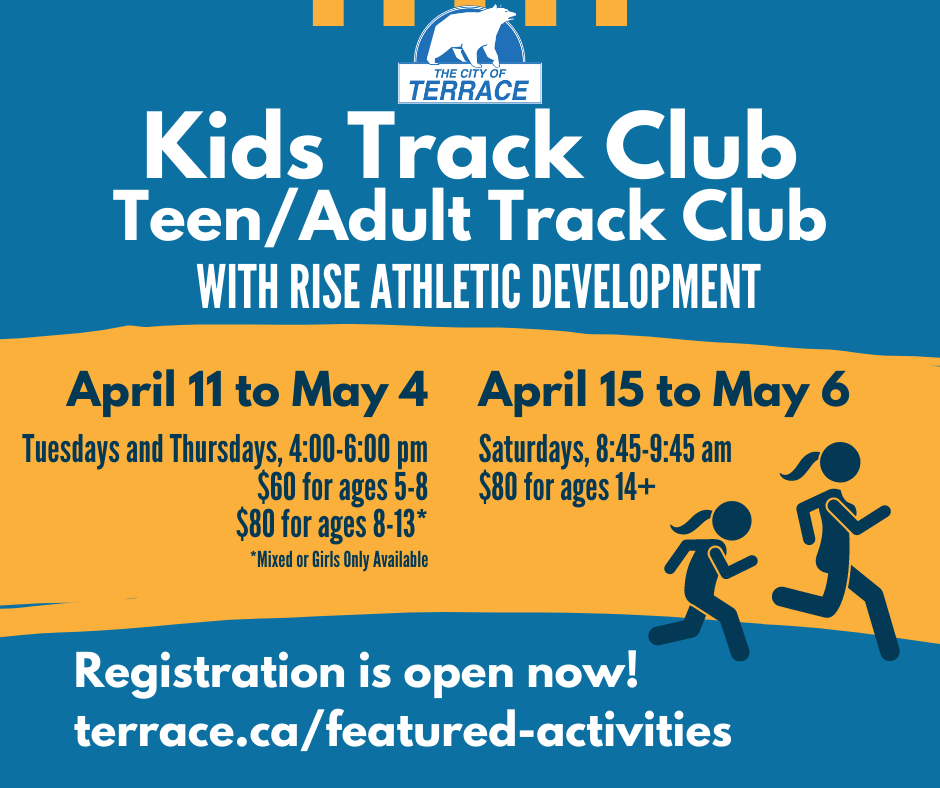 THE CITY OF
TERRACE

Kids Track Club
Teen/Adult Track Club
WITH RISE ATHLETIC DEVELOPMENT

April 11 to May 4
Tuesdays and Thursdays, 4:00-6:00 pm
\$60 for ages 5-8
\$80 for ages 8-13*
*Mixed or Girls Only Available

April 15 to May 6
Saturdays, 8:45-9:45 am
\$80 for ages 14+

Registration is open now!
terrace.ca/featured-activities